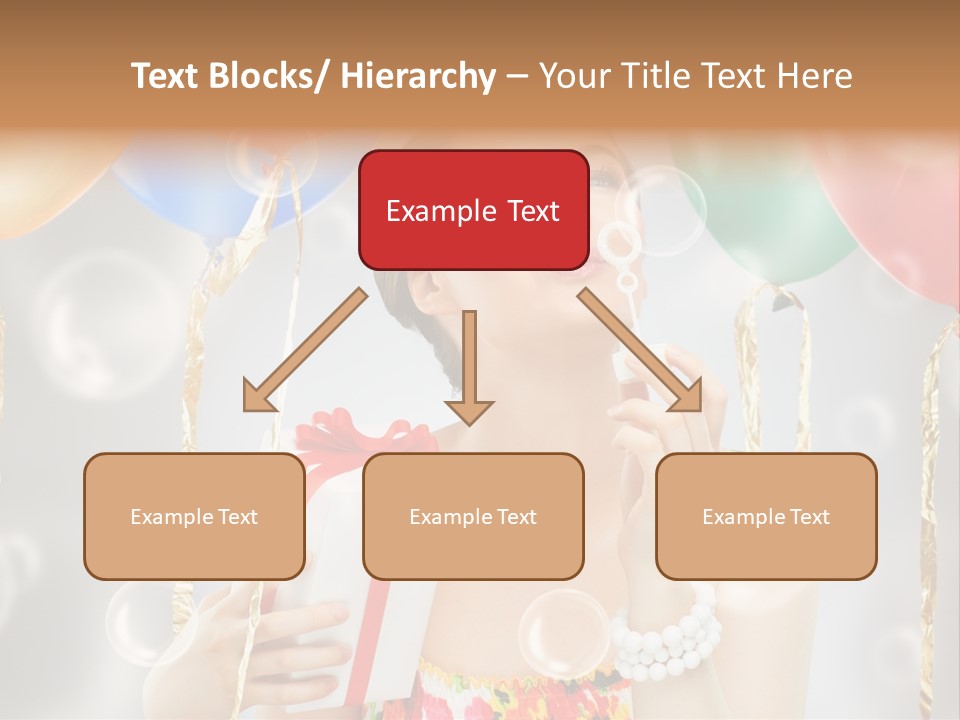 Text Blocks/ Hierarchy – Your Title Text Here

Example Text

Example Text

Example Text

Example Text